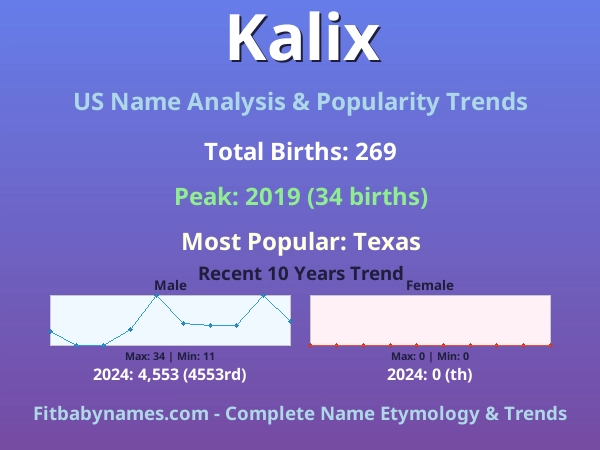 Kalix

US Name Analysis & Popularity Trends

Total Births: 269

Peak: 2019 (34 births)

Most Popular: Texas

Recent 10 Years Trend

Male

Max: 34 | Min: 11

2024: 4,553 (4553rd)

Female

Max: 0 | Min: 0

2024: 0 (th)

Fitbabynames.com - Complete Name Etymology & Trends